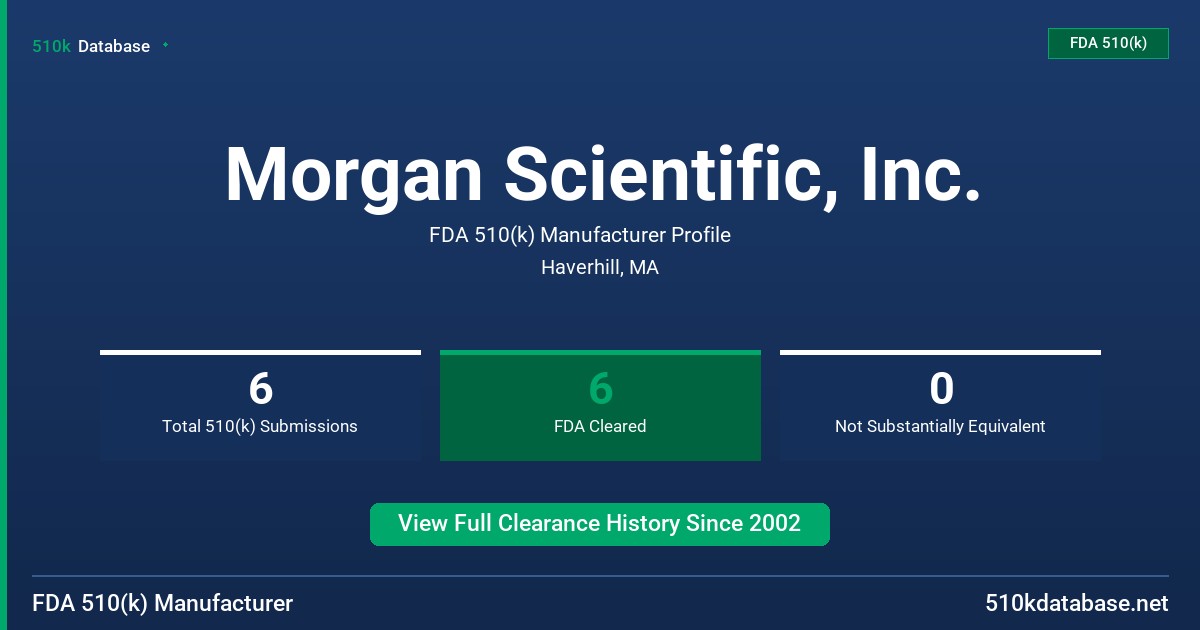 510k Database

FDA 510(k)

Morgan Scientific, Inc.

FDA 510(k) Manufacturer Profile
Haverhill, MA

6
Total 510(k) Submissions

6
FDA Cleared

0
Not Substantially Equivalent

View Full Clearance History Since 2002

FDA 510(k) Manufacturer

510kdatabase.net